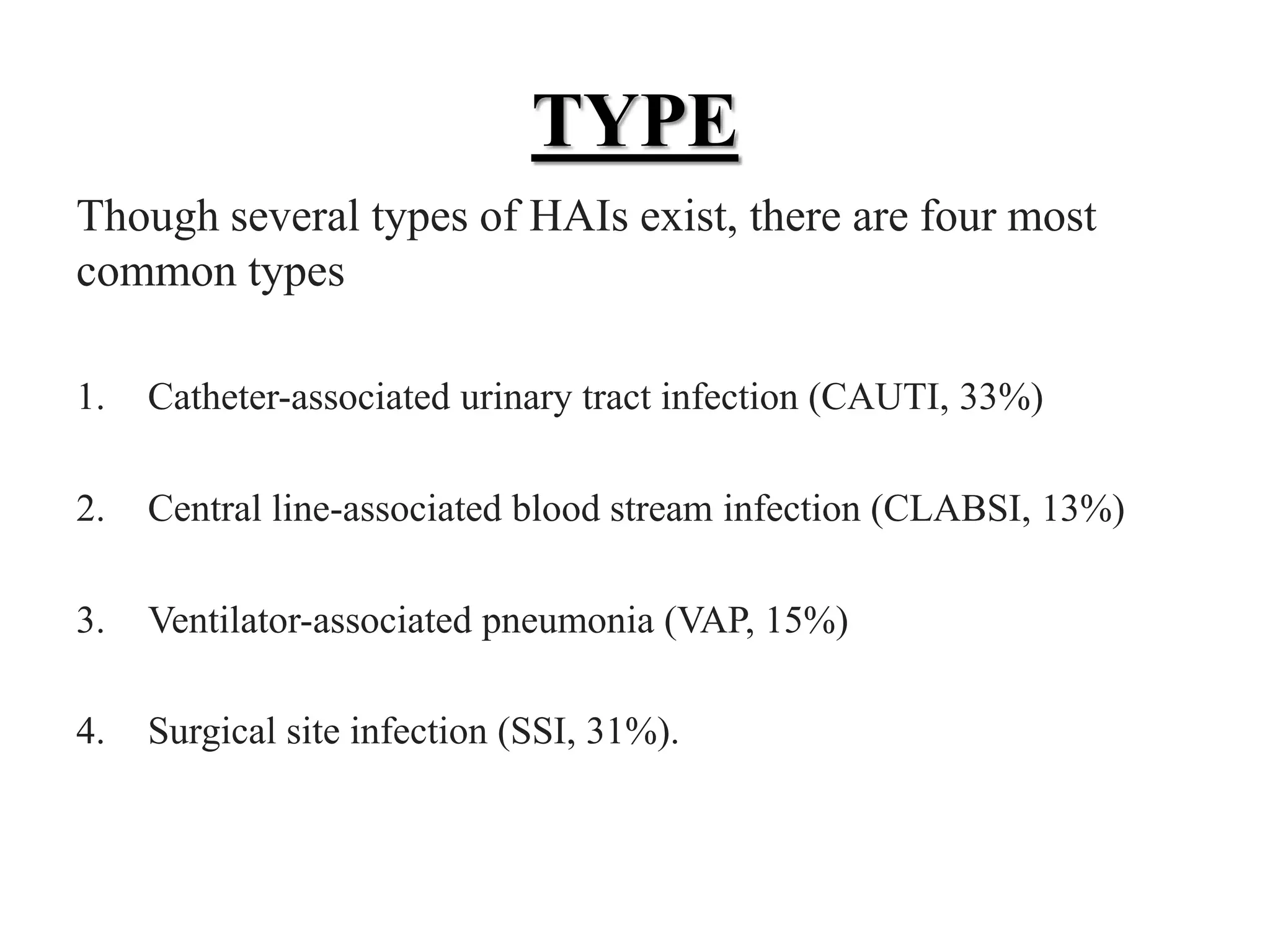 TYPE

Though several types of HAIs exist, there are four most common types

1. Catheter-associated urinary tract infection (CAUTI, 33%)

2. Central line-associated blood stream infection (CLABSI, 13%)

3. Ventilator-associated pneumonia (VAP, 15%)

4. Surgical site infection (SSI, 31%).